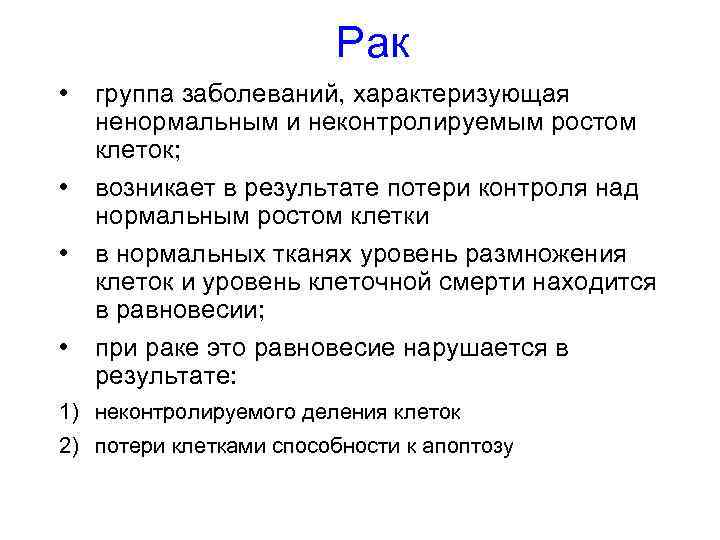 Рак

• группа заболеваний, характеризующая ненормальным и неконтролируемым ростом клеток;

• возникает в результате потери контроля над нормальным ростом клетки

• в нормальных тканях уровень размножения клеток и уровень клеточной смерти находится в равновесии;

• при раке это равновесие нарушается в результате:

1) неконтролируемого деления клеток

2) потери клетками способности к апоптозу